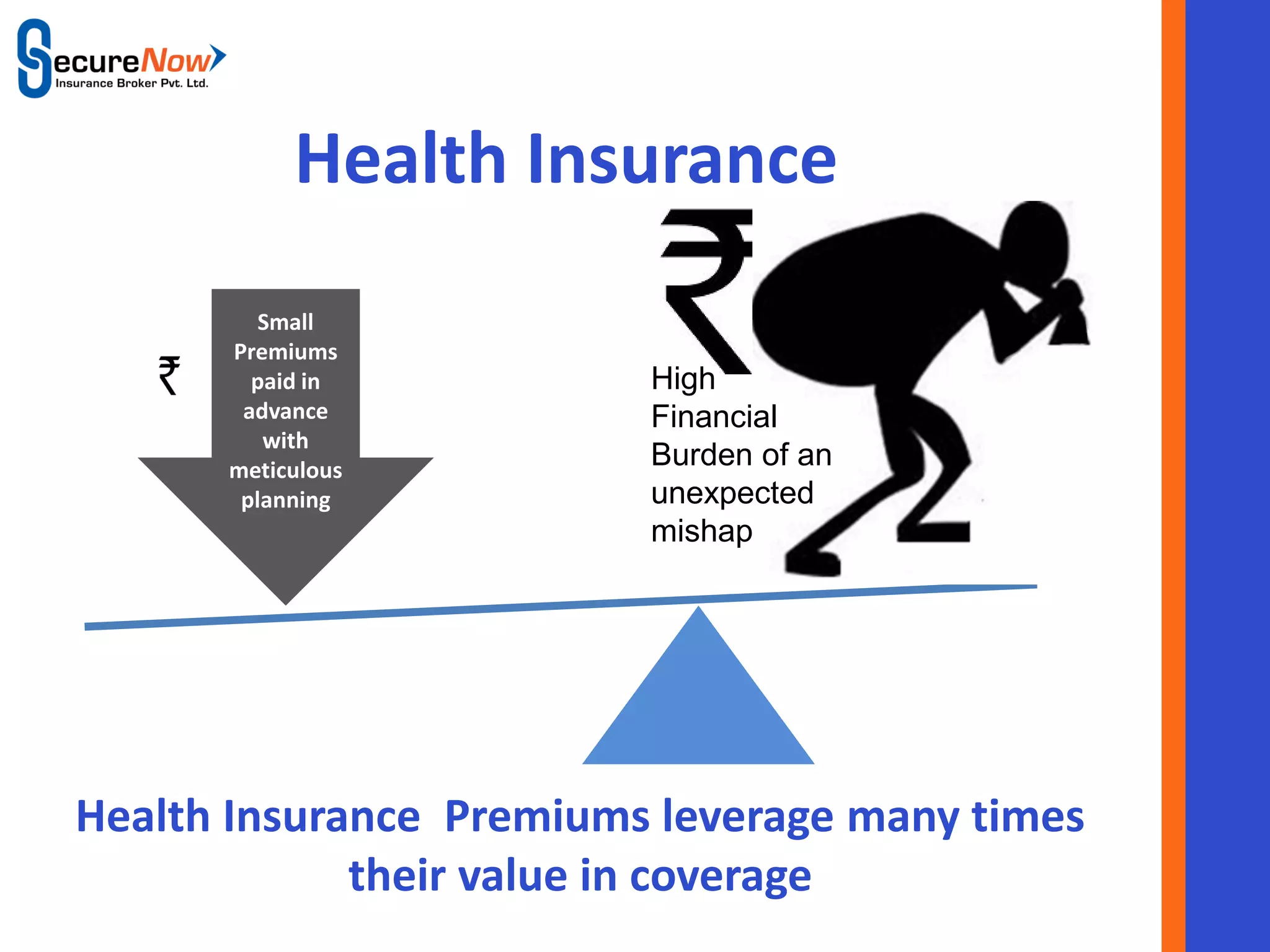 SecureNow
Insurance Broker Pvt. Ltd.

Health Insurance

₹

Small Premiums paid in advance with meticulous planning

₹

High Financial Burden of an unexpected mishap

Health Insurance Premiums leverage many times their value in coverage